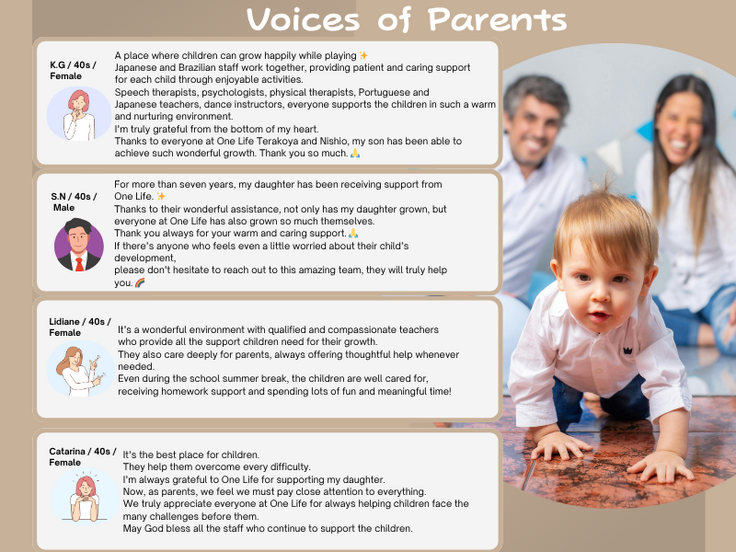 Voices of Parents

K.G / 40s / Female

A place where children can grow happily while playing ✨
Japanese and Brazilian staff work together, providing patient and caring support for each child through enjoyable activities.
Speech therapists, psychologists, physical therapists, Portuguese and Japanese teachers, dance instructors, everyone supports the children in such a warm and nurturing environment.
I'm truly grateful from the bottom of my heart.
Thanks to everyone at One Life Terakoya and Nishio, my son has been able to achieve such wonderful growth. Thank you so much. 🙏

S.N / 40s / Male

For more than seven years, my daughter has been receiving support from One Life. ✨
Thanks to their wonderful assistance, not only has my daughter grown, but everyone at One Life has also grown so much themselves.
Thank you always for your warm and caring support. 🙏
If there's anyone who feels even a little worried about their child's development,
please don't hesitate to reach out to this amazing team, they will truly help you. 🌈

Lidiane / 40s / Female

It's a wonderful environment with qualified and compassionate teachers who provide all the support children need for their growth.
They also care deeply for parents, always offering thoughtful help whenever needed.
Even during the school summer break, the children are well cared for, receiving homework support and spending lots of fun and meaningful time!

Catarina / 40s / Female

It's the best place for children.
They help them overcome every difficulty.
I'm always grateful to One Life for supporting my daughter.
Now, as parents, we feel we must pay close attention to everything.
We truly appreciate everyone at One Life for always helping children face the many challenges before them.
May God bless all the staff who continue to support the children.